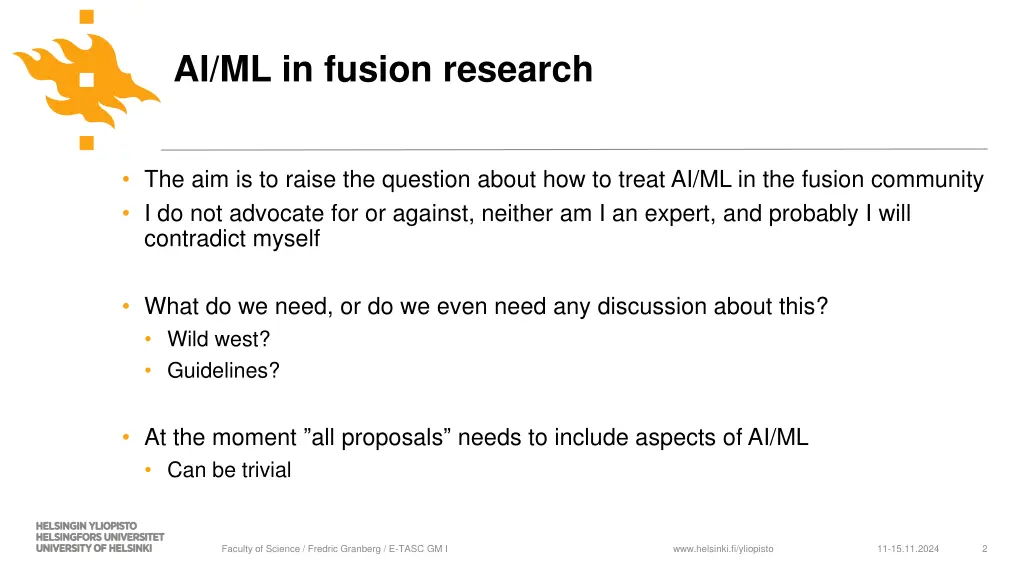 AI/ML in fusion research

• The aim is to raise the question about how to treat AI/ML in the fusion community
• I do not advocate for or against, neither am I an expert, and probably I will contradict myself

• What do we need, or do we even need any discussion about this?
  • Wild west?
  • Guidelines?

• At the moment ”all proposals” needs to include aspects of AI/ML
  • Can be trivial

HELSINGIN YLIOPISTO
HELSINGFORS UNIVERSITET
UNIVERSITY OF HELSINKI

Faculty of Science / Fredric Granberg / E-TASC GM I

www.helsinki.fi/yliopisto

11-15.11.2024

2